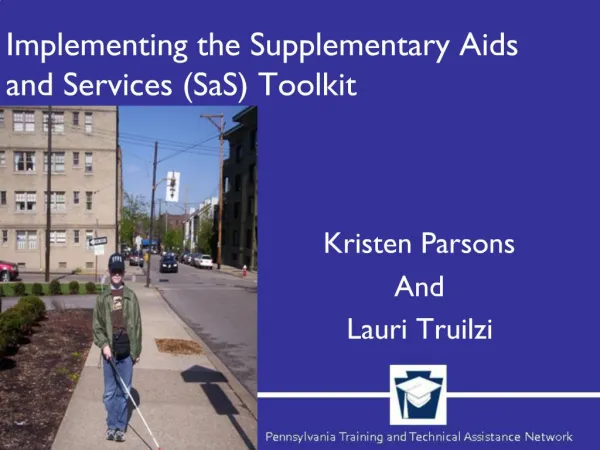 Implementing the Supplementary Aids and Services (SaS) Toolkit

Kristen Parsons
And
Lauri Truilzi

Pennsylvania Training and Technical Assistance Network